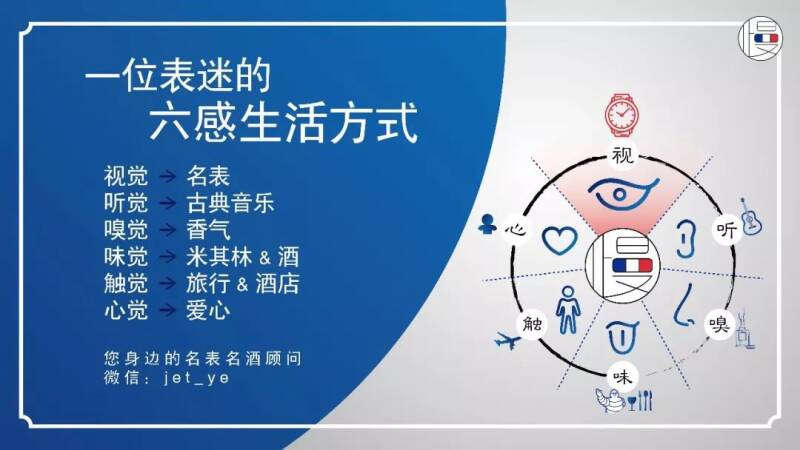 一位表迷的
六感生活方式

视觉 → 名表
听觉 → 古典音乐
嗅觉 → 香气
味觉 → 米其林 & 酒
触觉 → 旅行 & 酒店
心觉 → 爱心

您身边的名表名酒顾问
微信：jet_ye

慢

视
听
嗅
味
触
心
慢